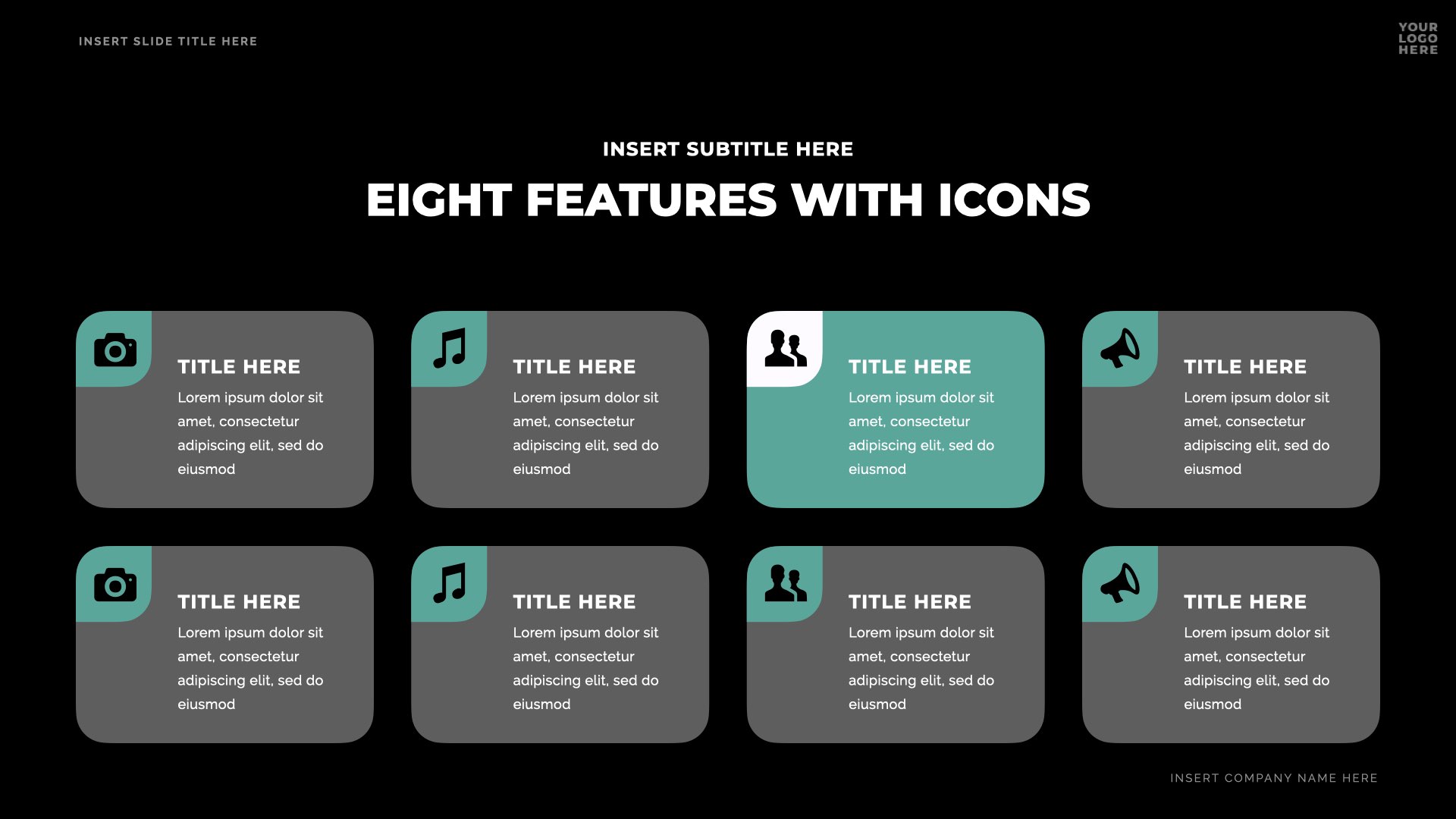 INSERT SLIDE TITLE HERE

YOUR LOGO HERE

INSERT SUBTITLE HERE

EIGHT FEATURES WITH ICONS

TITLE HERE
Lorem ipsum dolor sit amet, consectetur adipiscing elit, sed do eiusmod

TITLE HERE
Lorem ipsum dolor sit amet, consectetur adipiscing elit, sed do eiusmod

TITLE HERE
Lorem ipsum dolor sit amet, consectetur adipiscing elit, sed do eiusmod

TITLE HERE
Lorem ipsum dolor sit amet, consectetur adipiscing elit, sed do eiusmod

TITLE HERE
Lorem ipsum dolor sit amet, consectetur adipiscing elit, sed do eiusmod

TITLE HERE
Lorem ipsum dolor sit amet, consectetur adipiscing elit, sed do eiusmod

TITLE HERE
Lorem ipsum dolor sit amet, consectetur adipiscing elit, sed do eiusmod

TITLE HERE
Lorem ipsum dolor sit amet, consectetur adipiscing elit, sed do eiusmod

INSERT COMPANY NAME HERE